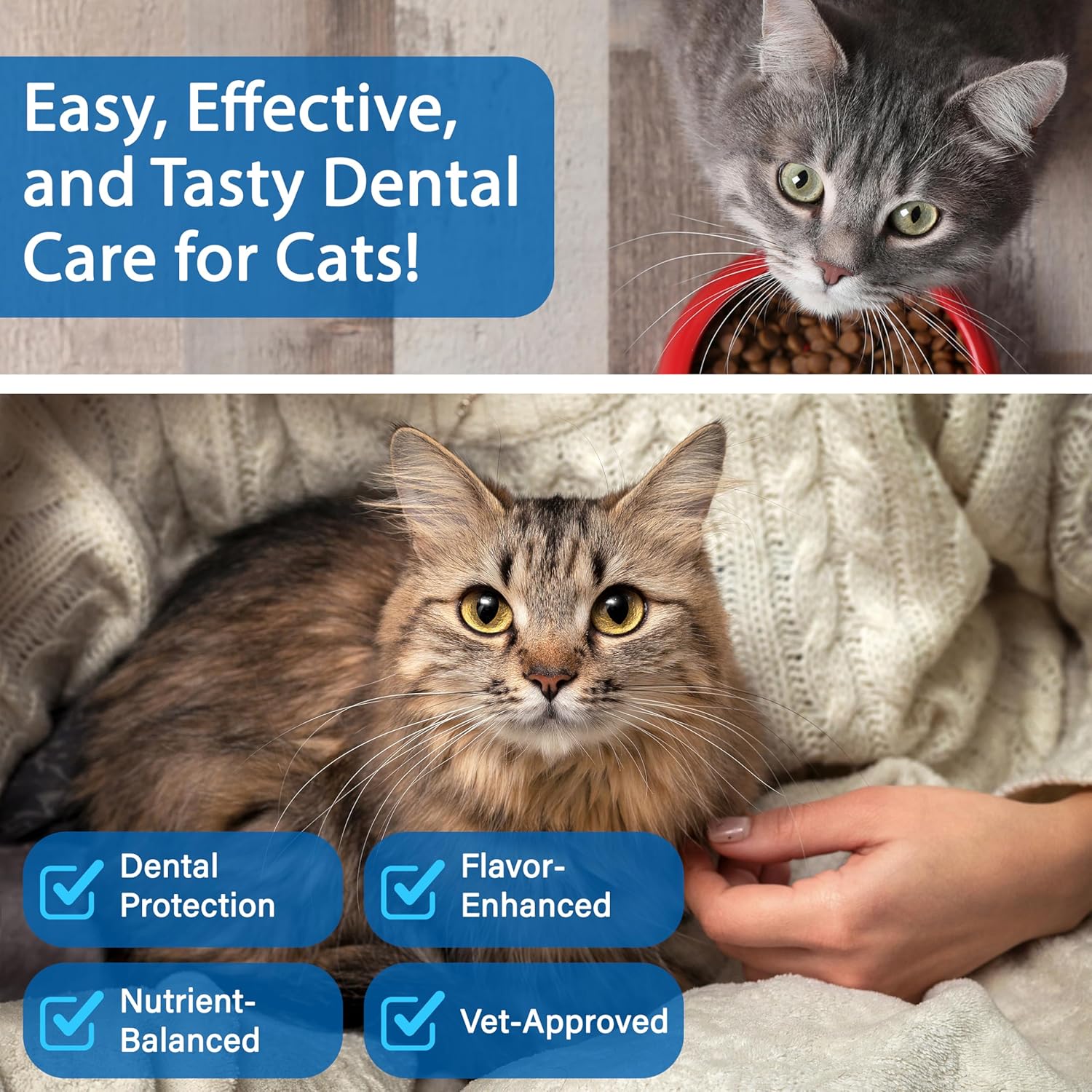 Easy, Effective, and Tasty Dental Care for Cats!

Dental Protection

Flavor-Enhanced

Nutrient-Balanced

Vet-Approved